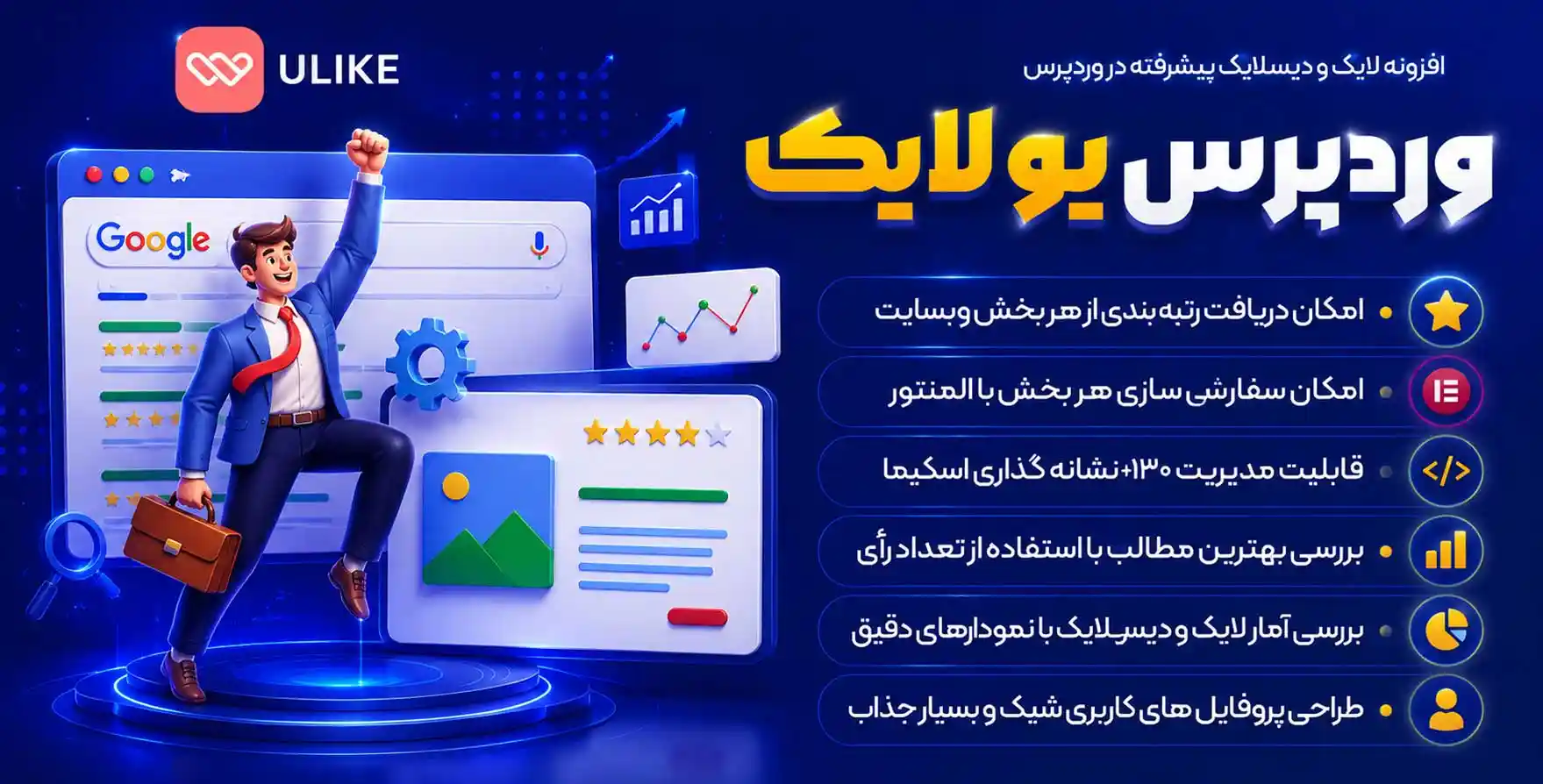 ULIKE

افزونه لایک و دیسلایک پیشرفته در وردپرس

وردپرس یولایک

Google

امکان دریافت رتبه بندی از هر بخش وبسایت

امکان سفارشی سازی هر بخش با المنتور

قابلیت مدیریت ۱۳۰+ نشانه گذاری اسکیما

بررسی بهترین مطالب با استفاده از تعداد رأی

بررسی آمار لایک و دیسلایک با نمودارهای دقیق

طراحی پروفایل های کاربری شیک و بسیار جذاب